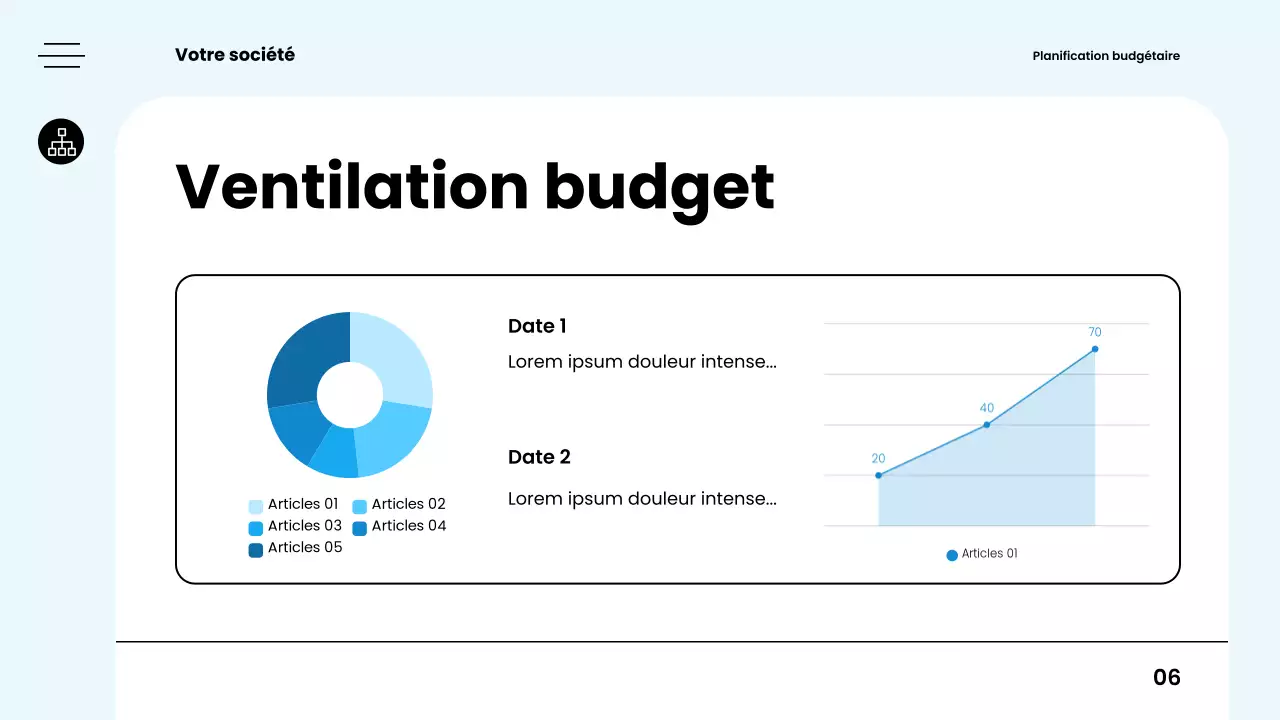 Votre société

Planification budgétaire

Ventilation budget

Articles 01
Articles 02
Articles 03
Articles 04
Articles 05

Date 1

Lorem ipsum douleur intense...

Date 2

Lorem ipsum douleur intense...

70
40
20

Articles 01

06